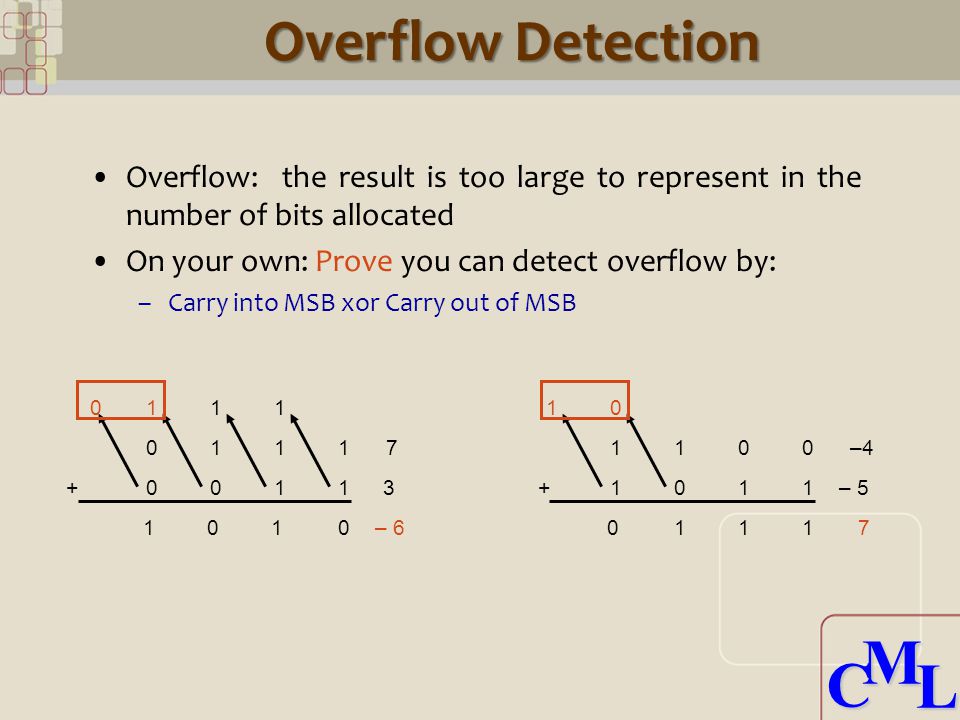 Overflow Detection

• Overflow: the result is too large to represent in the number of bits allocated

• On your own: Prove you can detect overflow by:

– Carry into MSB xor Carry out of MSB

0 1 1 1
0 1 1 1 7
+ 0 0 1 1 3
1 0 1 0 – 6

1 0
1 1 0 0 –4
+ 1 0 1 1 – 5
0 1 1 1 7

CML